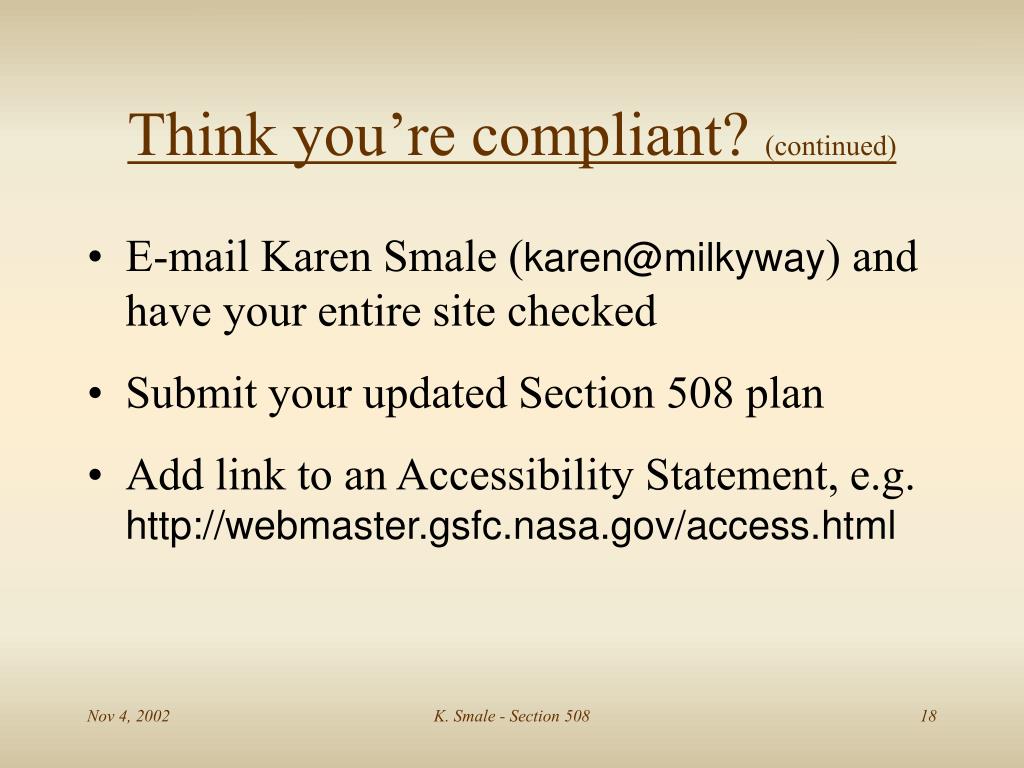 Think you’re compliant? (continued)

• E-mail Karen Smale (karen@milkyway) and have your entire site checked

• Submit your updated Section 508 plan

• Add link to an Accessibility Statement, e.g. http://webmaster.gsfc.nasa.gov/access.html

Nov 4, 2002

K. Smale - Section 508

18